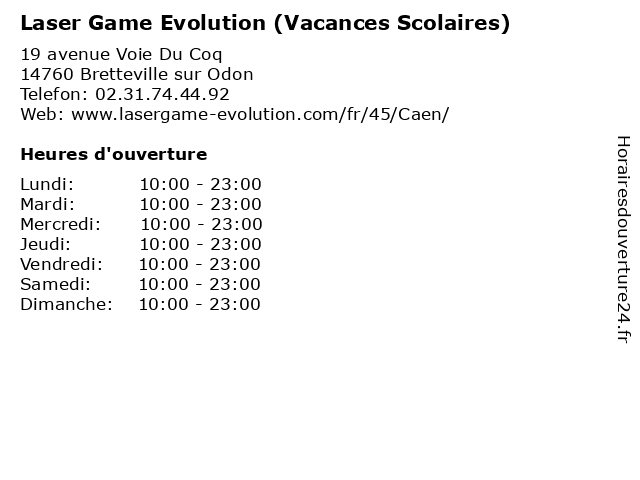 Laser Game Evolution (Vacances Scolaires)

19 avenue Voie Du Coq
14760 Bretteville sur Odon
Telefon: 02.31.74.44.92
Web: www.lasergame-evolution.com/fr/45/Caen/

Heures d'ouverture

| | |
|---|---|
| Lundi: | 10:00 - 23:00 |
| Mardi: | 10:00 - 23:00 |
| Mercredi: | 10:00 - 23:00 |
| Jeudi: | 10:00 - 23:00 |
| Vendredi: | 10:00 - 23:00 |
| Samedi: | 10:00 - 23:00 |
| Dimanche: | 10:00 - 23:00 |

Horairesdouverture24.fr